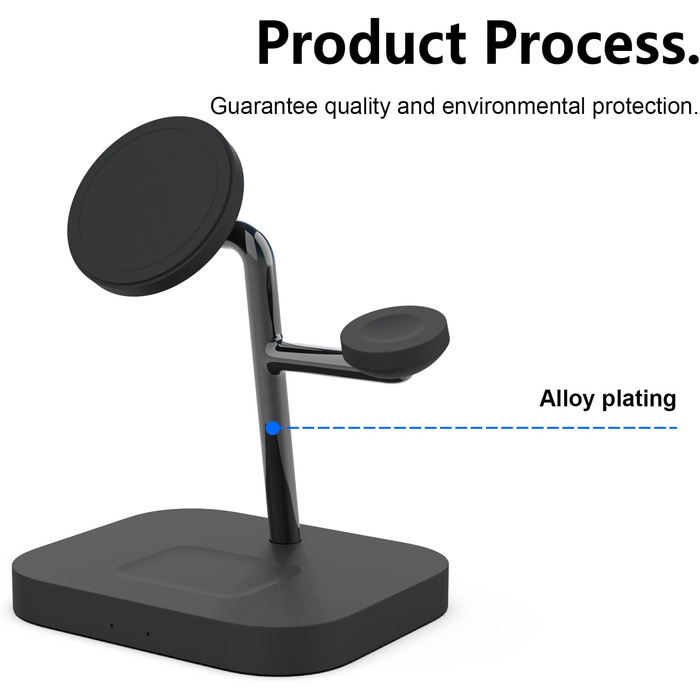 Product Process.

Guarantee quality and environmental protection.

Alloy plating